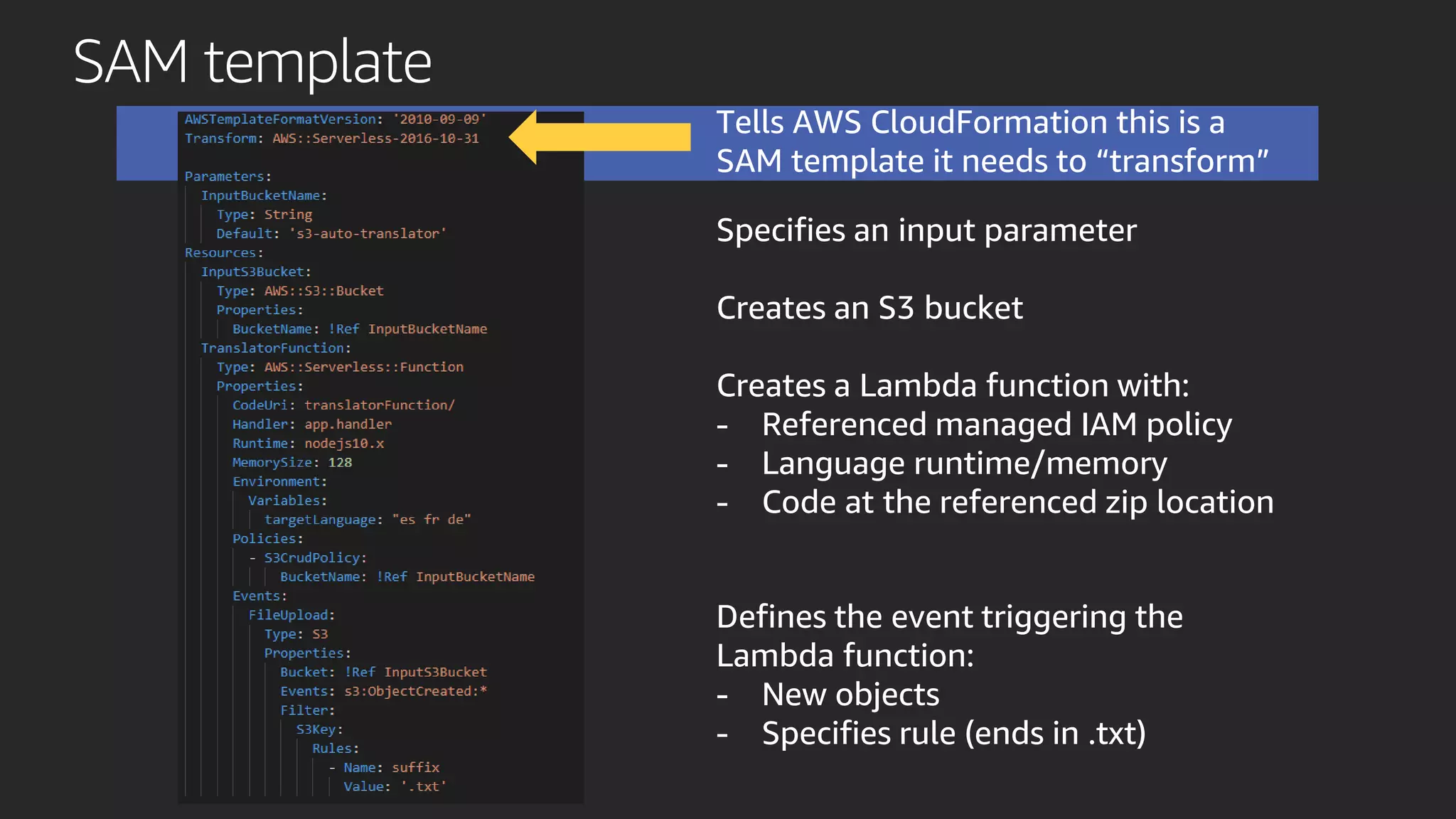 SAM template

AWSTemplateFormatVersion: '2010-09-09'
Transform: AWS::Serverless-2016-10-31

Parameters:
  InputBucketName:
    Type: String
    Default: 's3-auto-translator'
Resources:
  InputS3Bucket:
    Type: AWS::S3::Bucket
    Properties:
      BucketName: !Ref InputBucketName
  TranslatorFunction:
    Type: AWS::Serverless::Function
    Properties:
      CodeUri: translatorFunction/
      Handler: app.handler
      Runtime: nodejs10.x
      MemorySize: 128
      Environment:
        Variables:
          targetLanguage: "es fr de"
      Policies:
        - S3CrudPolicy:
            BucketName: !Ref InputBucketName
      Events:
        FileUpload:
          Type: S3
          Properties:
            Bucket: !Ref InputS3Bucket
            Events: s3:ObjectCreated:*
            Filter:
              S3Key:
                Rules:
                  - Name: suffix
                    Value: '.txt'

Tells AWS CloudFormation this is a SAM template it needs to “transform”

Specifies an input parameter

Creates an S3 bucket

Creates a Lambda function with:
- Referenced managed IAM policy
- Language runtime/memory
- Code at the referenced zip location

Defines the event triggering the Lambda function:
- New objects
- Specifies rule (ends in .txt)